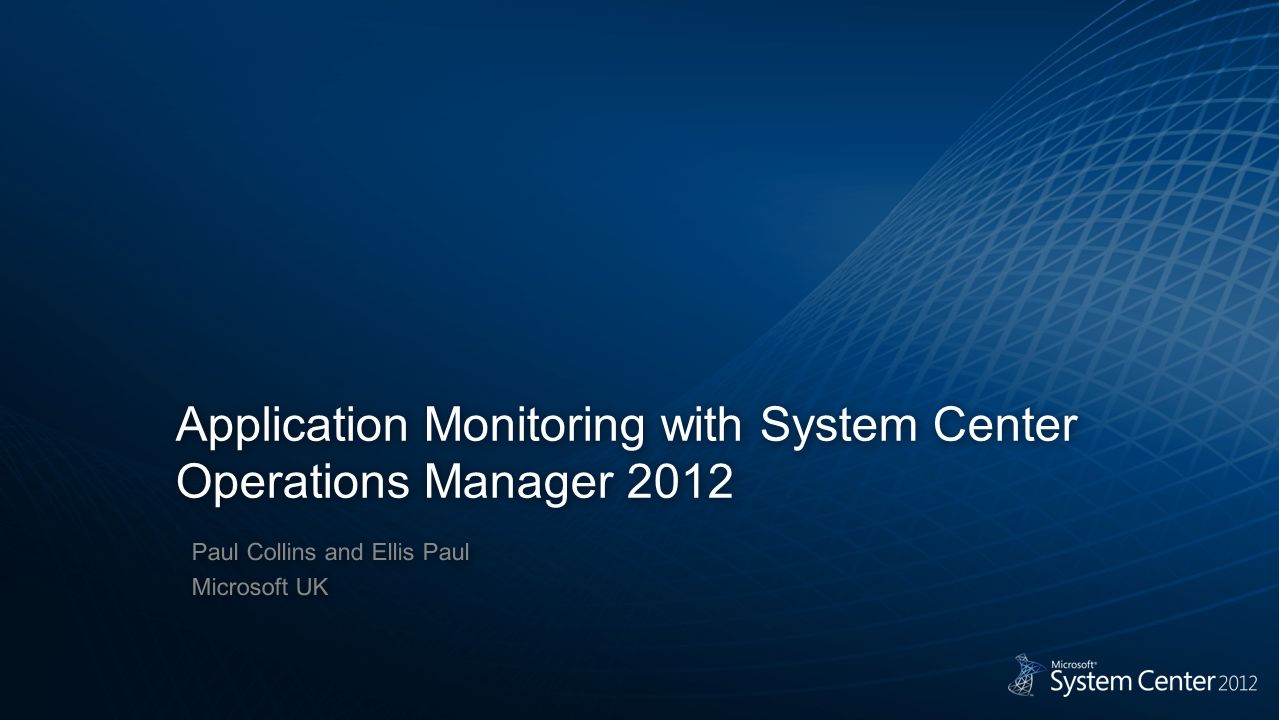 Application Monitoring with System Center Operations Manager 2012

Paul Collins and Ellis Paul
Microsoft UK

Microsoft® System Center 2012